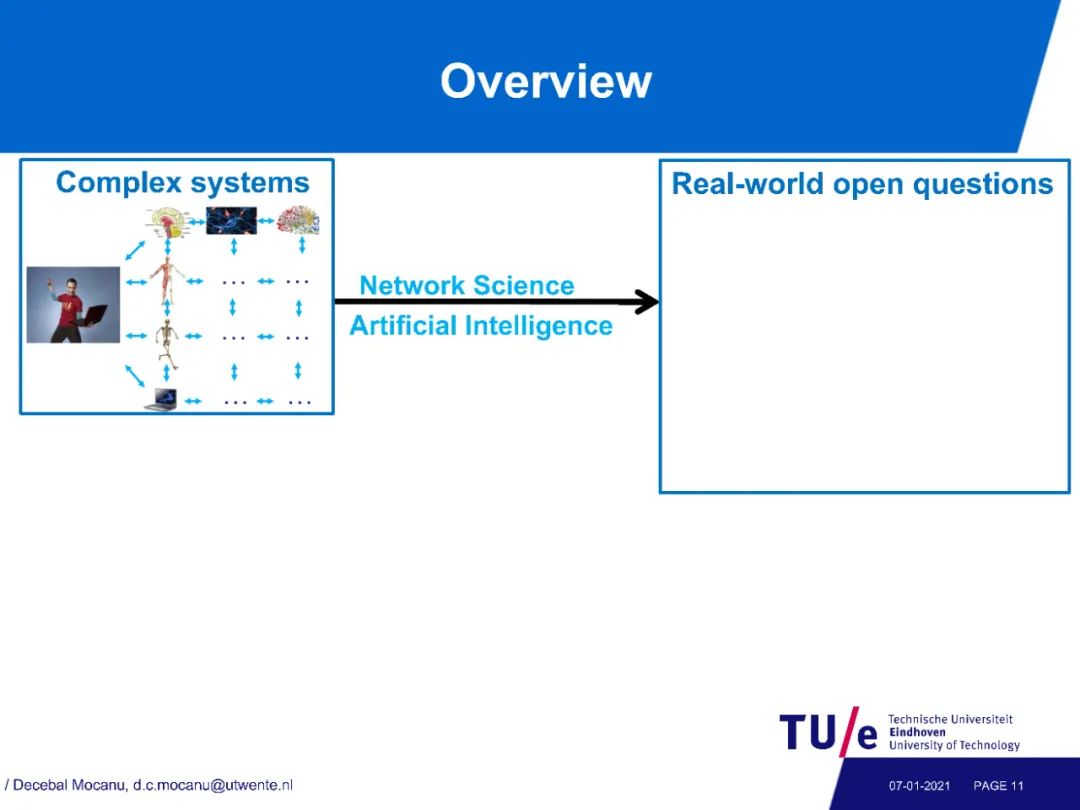 Overview

Complex systems

...
...
...
...
...
...

Network Science
Artificial Intelligence

Real-world open questions

TU/e Technische Universiteit Eindhoven University of Technology

/ Decebal Mocanu, d.c.mocanu@utwente.nl

07-01-2021 PAGE 11